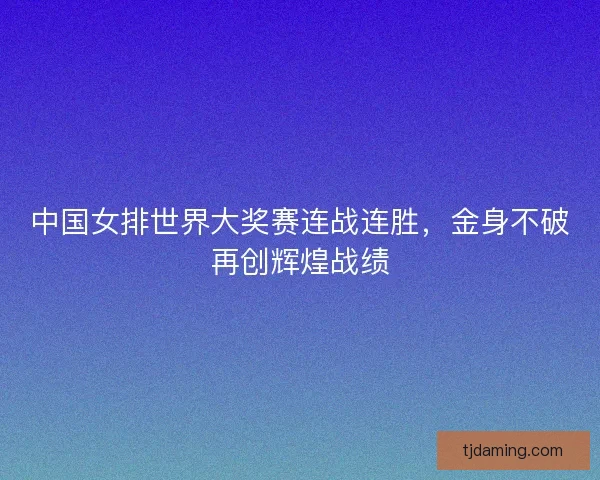 中国女排世界大奖赛连战连胜，金身不破再创辉煌战绩

tjdaming.com